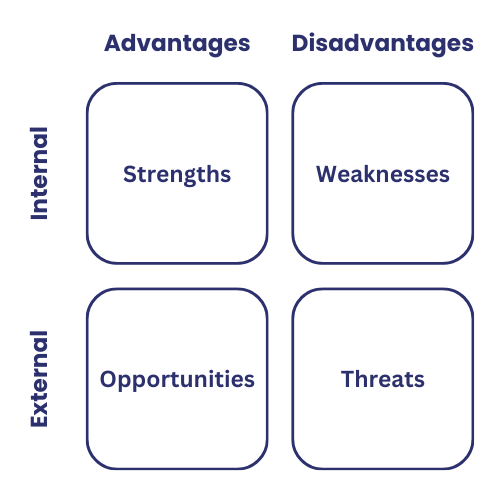 |  | Advantages | Disadvantages |
|---|---|---|
| Internal | Strengths | Weaknesses |
| External | Opportunities | Threats |